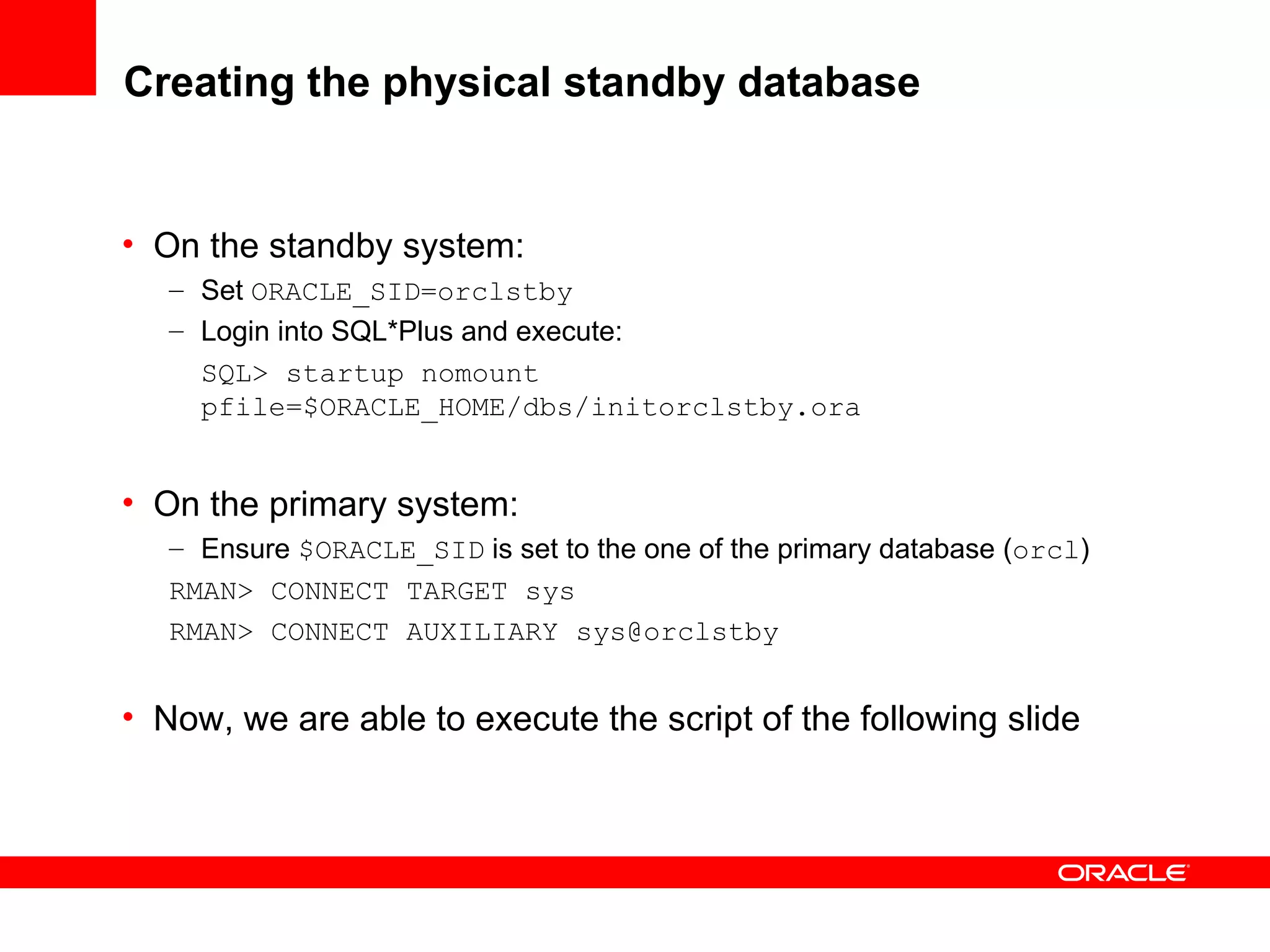 Creating the physical standby database

• On the standby system:
– Set ORACLE_SID=orclstby
– Login into SQL*Plus and execute:
SQL> startup nomount pfile=$ORACLE_HOME/dbs/initorclstby.ora

• On the primary system:
– Ensure $ORACLE_SID is set to the one of the primary database (orcl)
RMAN> CONNECT TARGET sys
RMAN> CONNECT AUXILIARY sys@orclstby

• Now, we are able to execute the script of the following slide

ORACLE